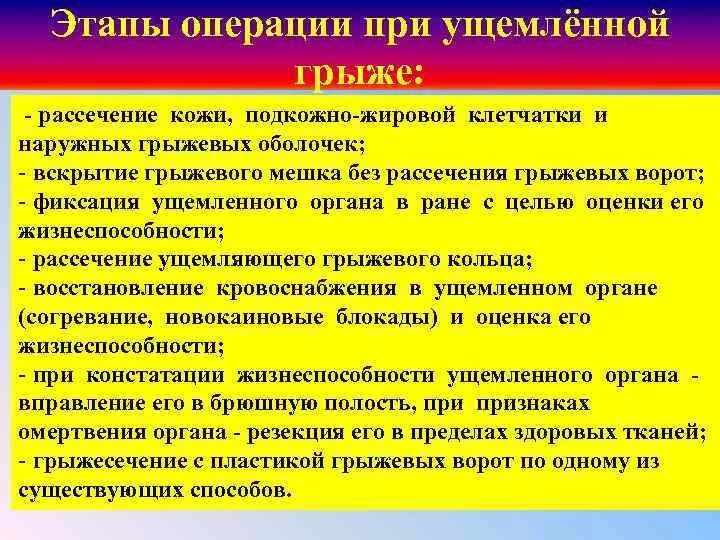 Этапы операции при ущемлённой грыже:

- рассечение кожи, подкожно-жировой клетчатки и наружных грыжевых оболочек;
- вскрытие грыжевого мешка без рассечения грыжевых ворот;
- фиксация ущемленного органа в ране с целью оценки его жизнеспособности;
- рассечение ущемляющего грыжевого кольца;
- восстановление кровоснабжения в ущемленном органе (согревание, новокаиновые блокады) и оценка его жизнеспособности;
- при констатации жизнеспособности ущемленного органа - вправление его в брюшную полость, при признаках омертвения органа - резекция его в пределах здоровых тканей;
- грыжесечение с пластикой грыжевых ворот по одному из существующих способов.